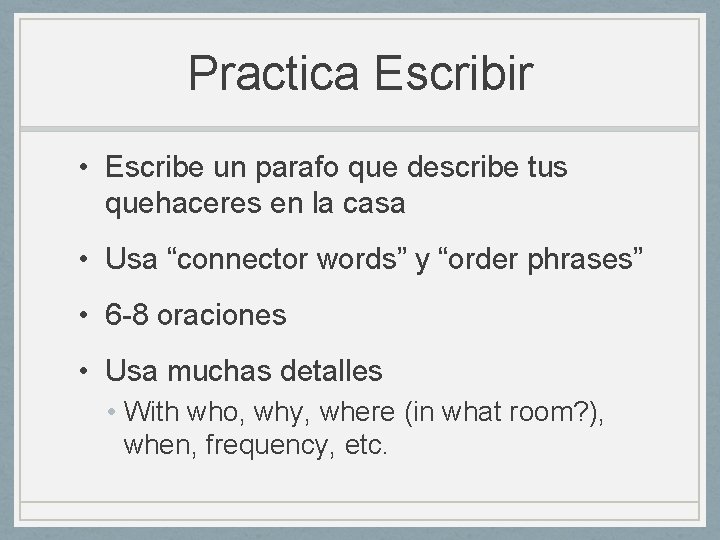 Practica Escribir

• Escribe un parafo que describe tus quehaceres en la casa

• Usa “connector words” y “order phrases”

• 6-8 oraciones

• Usa muchas detalles

• With who, why, where (in what room?), when, frequency, etc.